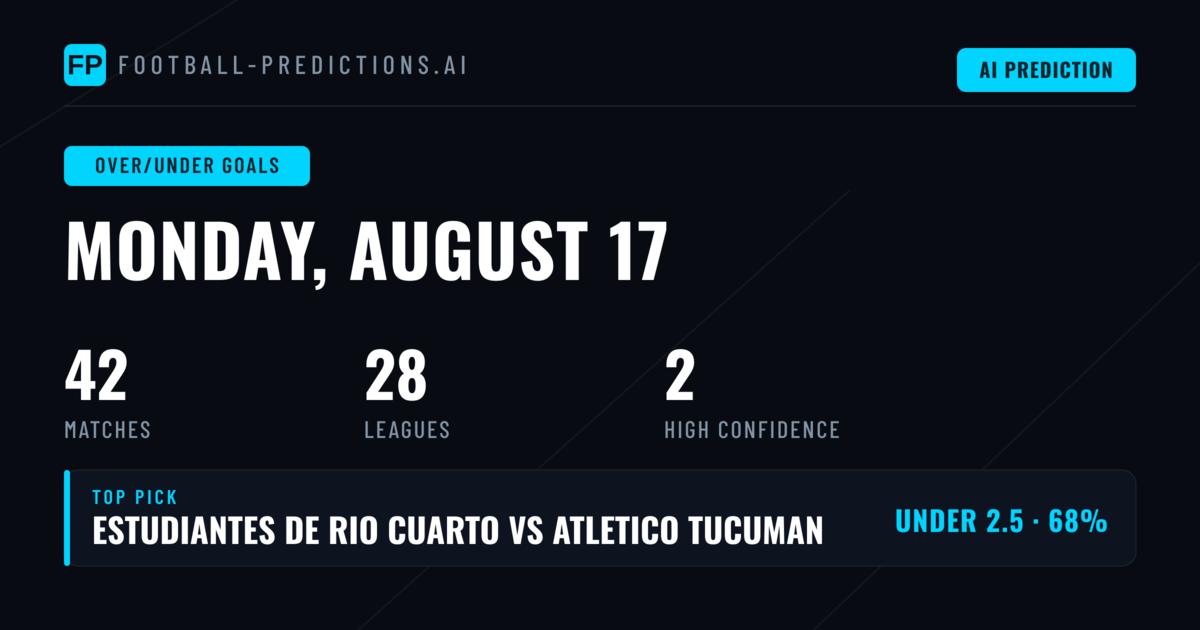 FP FOOTBALL-PREDICTIONS.AI

AI PREDICTION

OVER/UNDER GOALS

MONDAY, AUGUST 17

42
MATCHES

28
LEAGUES

2
HIGH CONFIDENCE

TOP PICK
ESTUDIANTES DE RIO CUARTO VS ATLETICO TUCUMAN

UNDER 2.5 · 68%